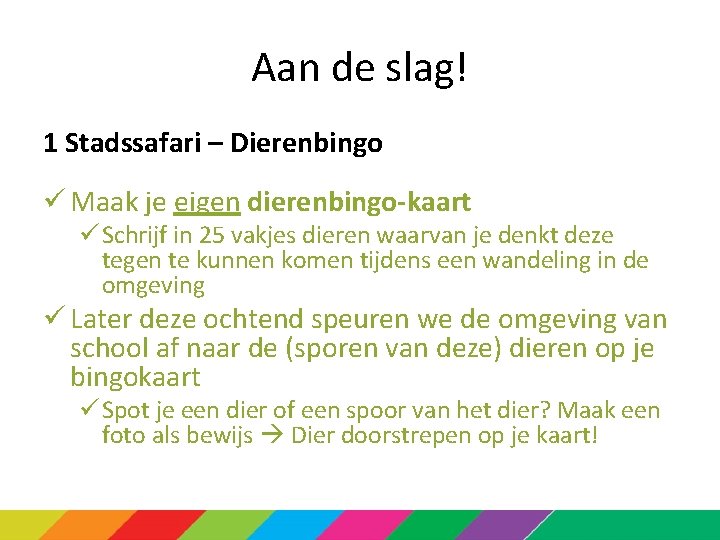 Aan de slag!

1 Stadssafari – Dierenbingo

✓ Maak je eigen dierenbingo-kaart

✓ Schrijf in 25 vakjes dieren waarvan je denkt deze tegen te kunnen komen tijdens een wandeling in de omgeving

✓ Later deze ochtend speuren we de omgeving van school af naar de (sporen van deze) dieren op je bingokaart

✓ Spot je een dier of een spoor van het dier? Maak een foto als bewijs → Dier doorstrepen op je kaart!